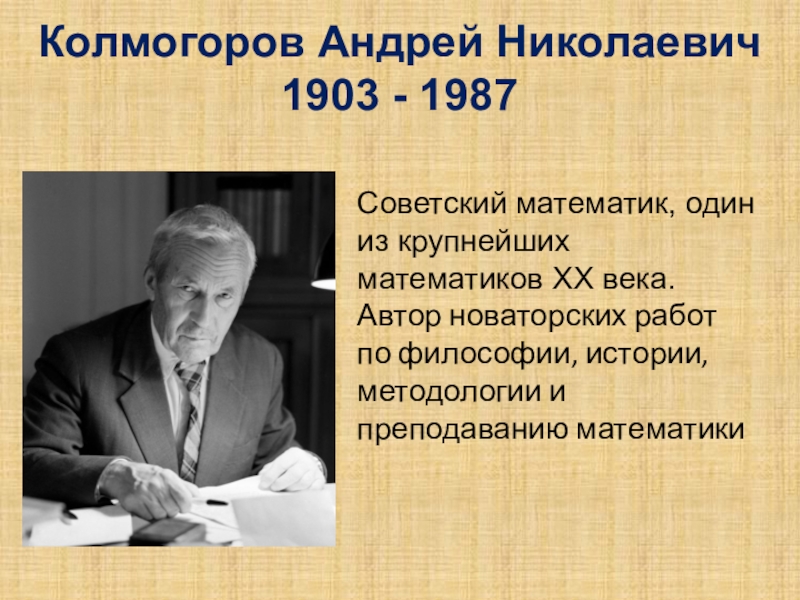 Колмогоров Андрей Николаевич
1903 - 1987

Советский математик, один из крупнейших математиков XX века. Автор новаторских работ по философии, истории, методологии и преподаванию математики